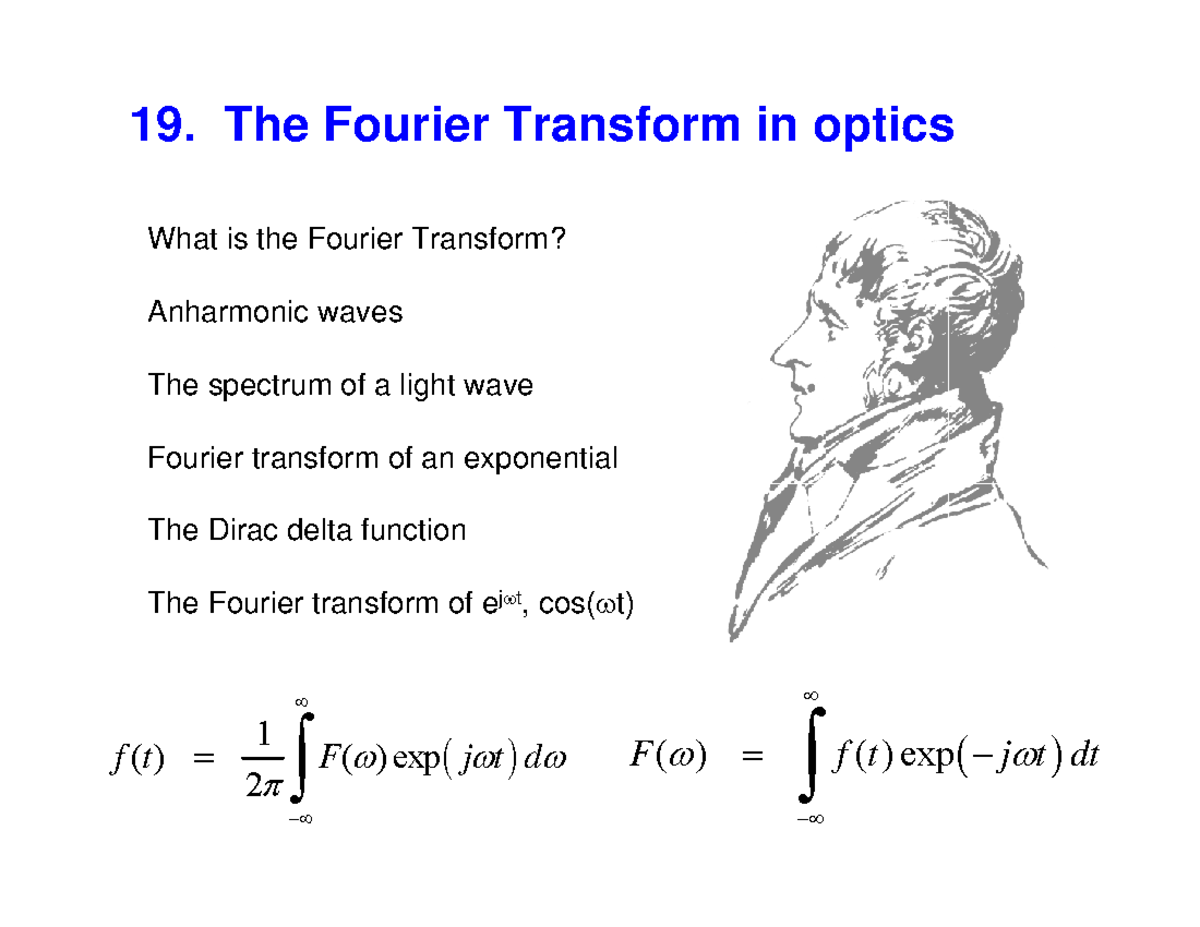 19. The Fourier Transform in optics

What is the Fourier Transform?

Anharmonic waves

The spectrum of a light wave

Fourier transform of an exponential

The Dirac delta function

The Fourier transform of $e^{j\omega t}$, $\cos(\omega t)$

$f(t) = \frac{1}{2\pi}\int_{-\infty}^{\infty} F(\omega)\exp(j\omega t)\,d\omega$ $F(\omega) = \int_{-\infty}^{\infty} f(t)\exp(-j\omega t)\,dt$